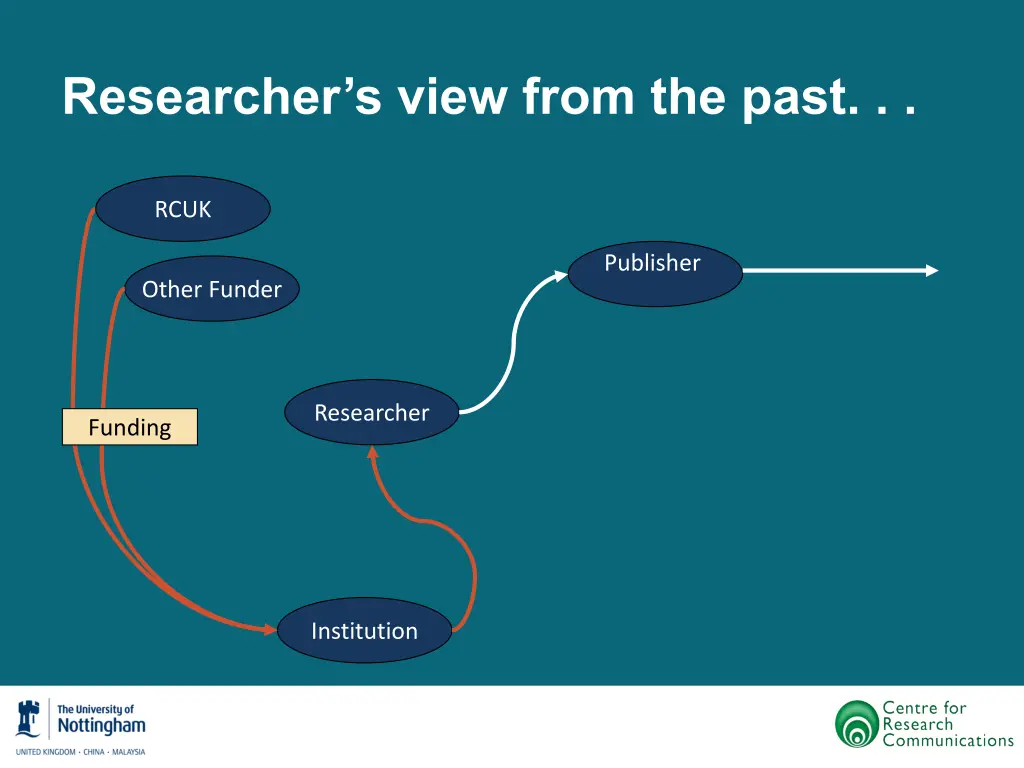 Researcher's view from the past. . .

RCUK

Other Funder

Publisher

Funding

Researcher

Institution

The University of Nottingham
UNITED KINGDOM · CHINA · MALAYSIA

Centre for Research Communications